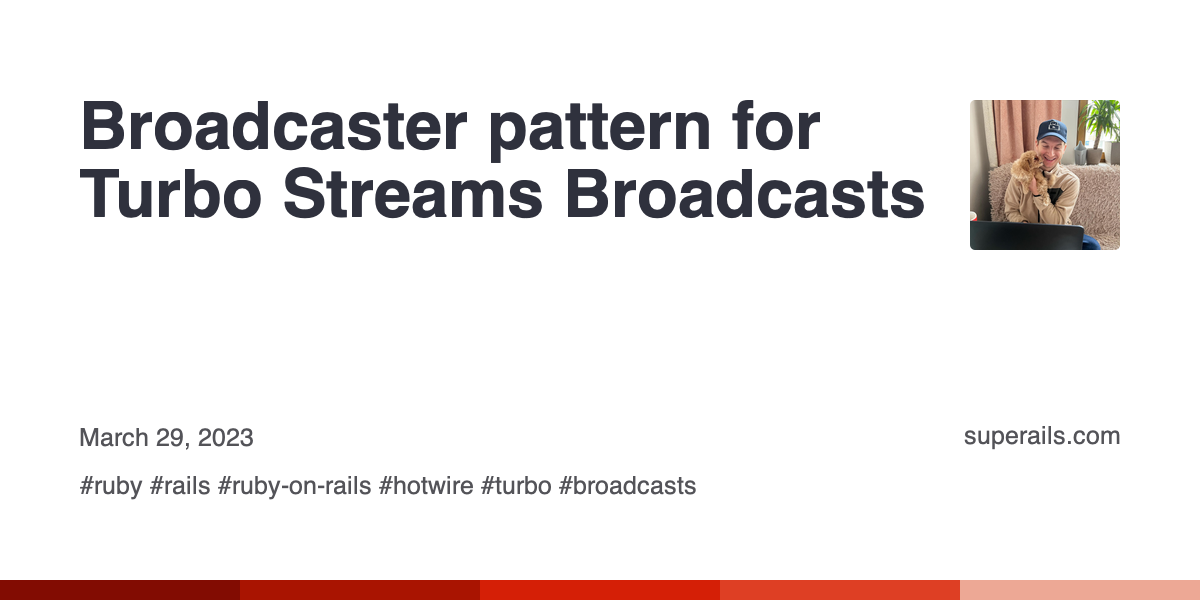 Broadcaster pattern for Turbo Streams Broadcasts

March 29, 2023

superails.com

#ruby #rails #ruby-on-rails #hotwire #turbo #broadcasts